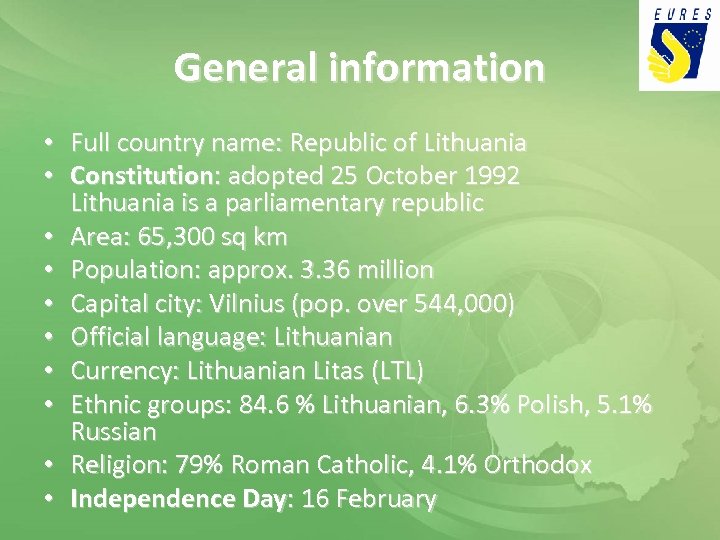 EURES

General information

• Full country name: Republic of Lithuania
• Constitution: adopted 25 October 1992 Lithuania is a parliamentary republic
• Area: 65,300 sq km
• Population: approx. 3.36 million
• Capital city: Vilnius (pop. over 544,000)
• Official language: Lithuanian
• Currency: Lithuanian Litas (LTL)
• Ethnic groups: 84.6 % Lithuanian, 6.3% Polish, 5.1% Russian
• Religion: 79% Roman Catholic, 4.1% Orthodox
• Independence Day: 16 February